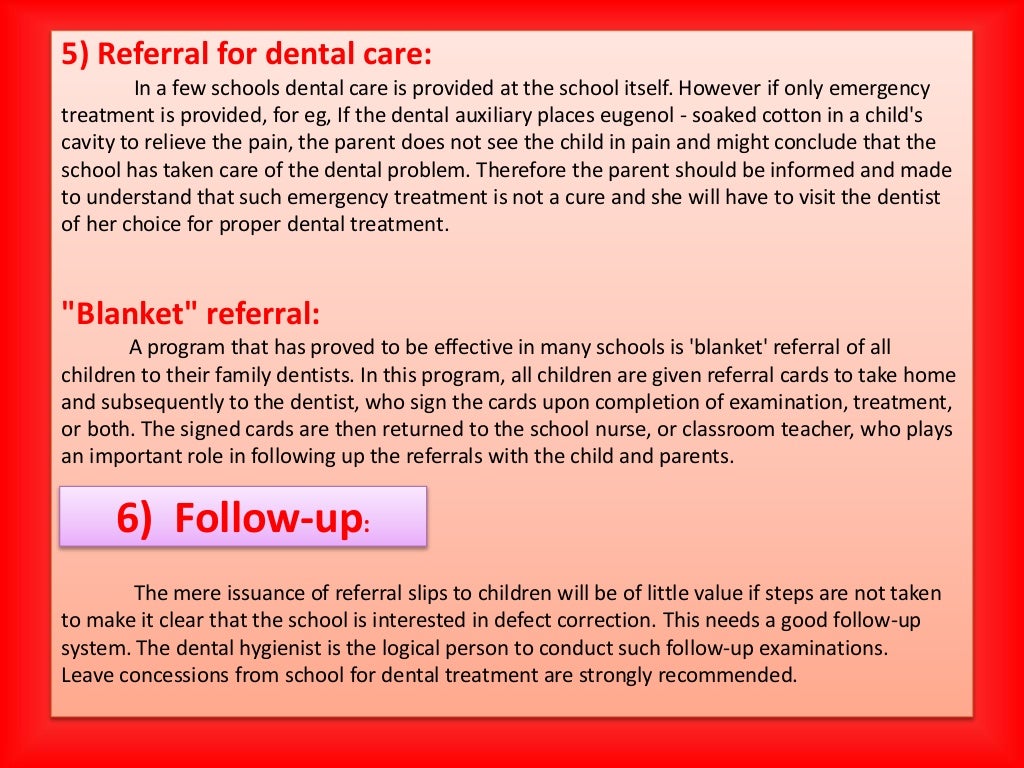 5) Referral for dental care:

In a few schools dental care is provided at the school itself. However if only emergency treatment is provided, for eg, If the dental auxiliary places eugenol - soaked cotton in a child's cavity to relieve the pain, the parent does not see the child in pain and might conclude that the school has taken care of the dental problem. Therefore the parent should be informed and made to understand that such emergency treatment is not a cure and she will have to visit the dentist of her choice for proper dental treatment.

"Blanket" referral:

A program that has proved to be effective in many schools is 'blanket' referral of all children to their family dentists. In this program, all children are given referral cards to take home and subsequently to the dentist, who sign the cards upon completion of examination, treatment, or both. The signed cards are then returned to the school nurse, or classroom teacher, who plays an important role in following up the referrals with the child and parents.

6) Follow-up:

The mere issuance of referral slips to children will be of little value if steps are not taken to make it clear that the school is interested in defect correction. This needs a good follow-up system. The dental hygienist is the logical person to conduct such follow-up examinations. Leave concessions from school for dental treatment are strongly recommended.